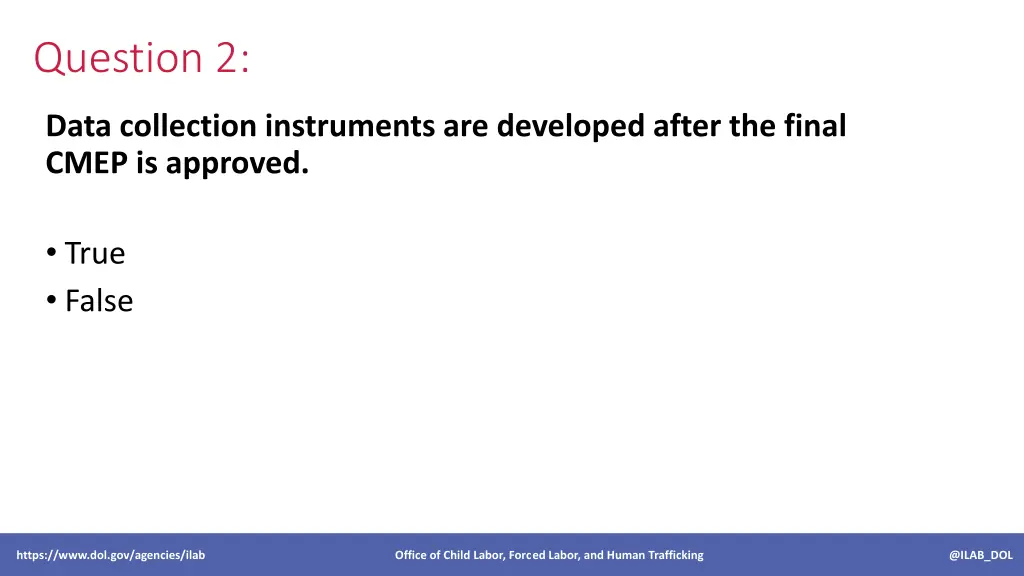 Question 2:

Data collection instruments are developed after the final CMEP is approved.

• True
• False

https://www.dol.gov/agencies/ilab

Office of Child Labor, Forced Labor, and Human Trafficking

@ILAB_DOL